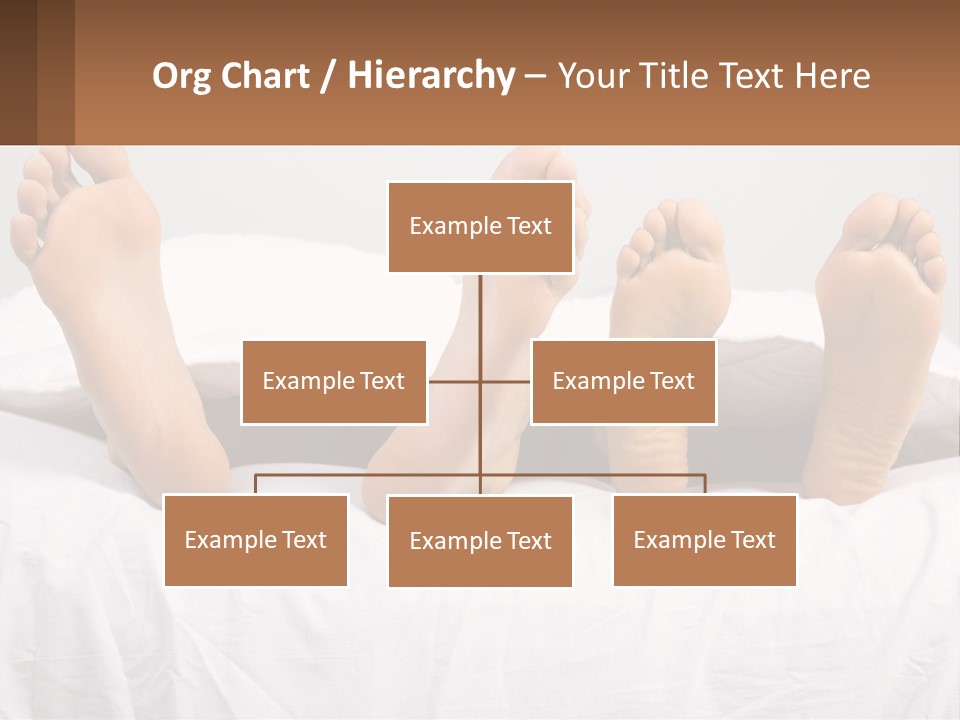 Org Chart / Hierarchy – Your Title Text Here

Example Text

Example Text

Example Text

Example Text

Example Text

Example Text